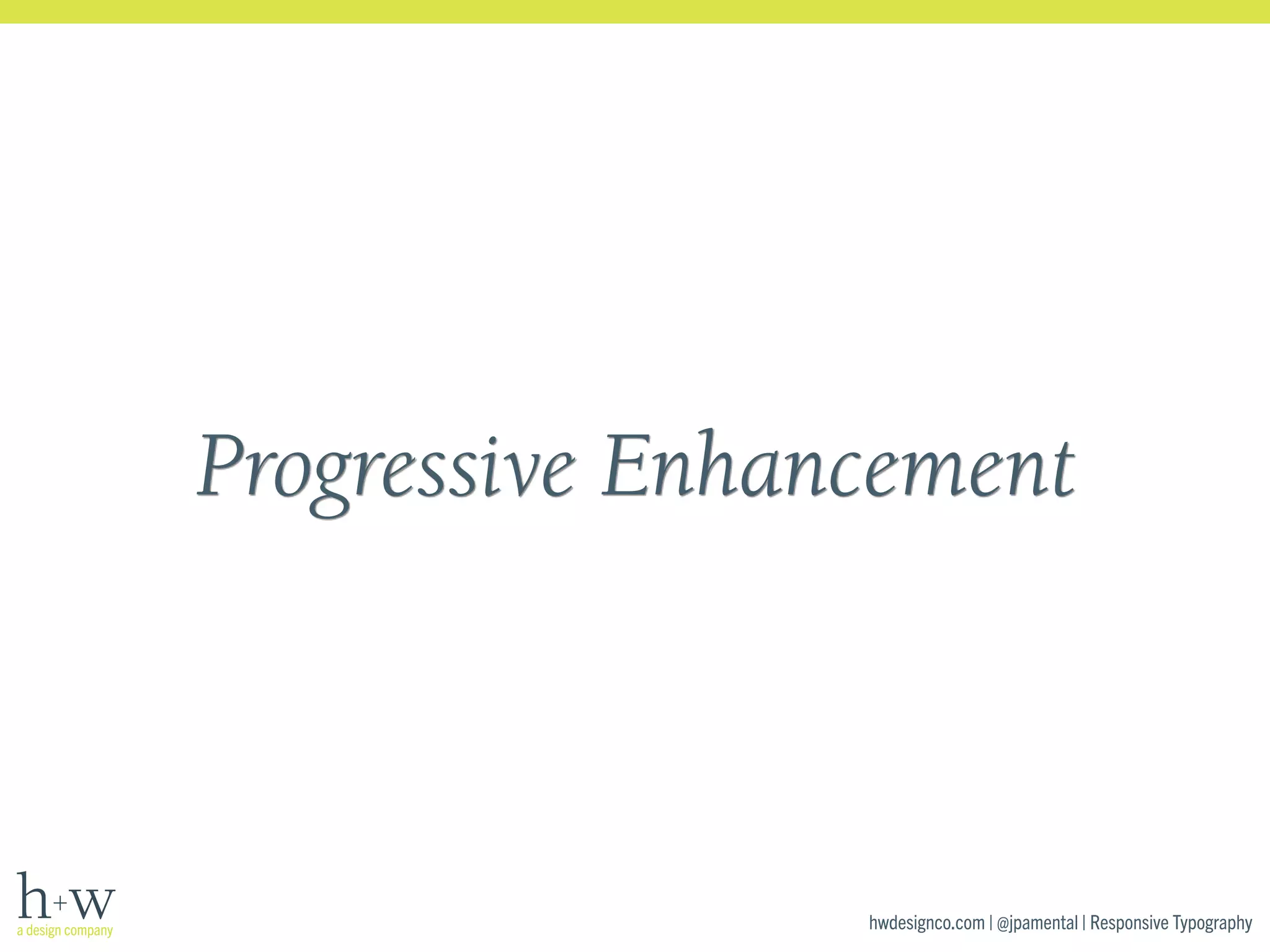 Progressive Enhancement

h+w
a design company

hwdesignco.com | @jpamental | Responsive Typography